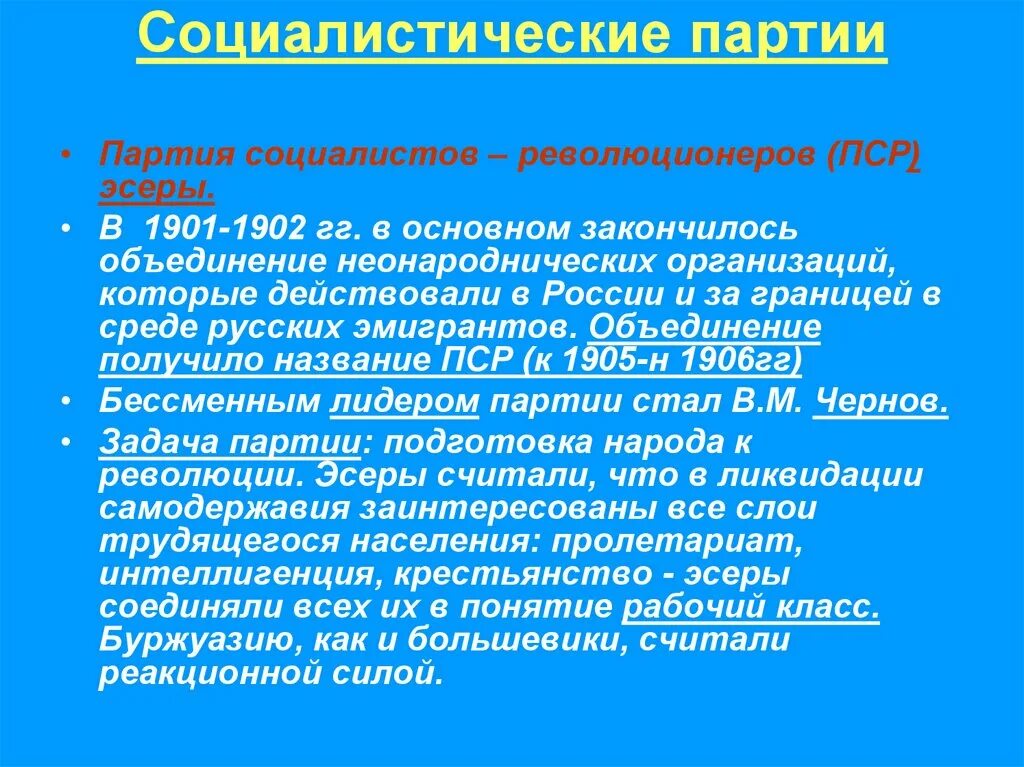 Социалистические партии

• Партия социалистов – революционеров (ПСР) эсеры.

• В 1901-1902 гг. в основном закончилось объединение неонароднических организаций, которые действовали в России и за границей в среде русских эмигрантов. Объединение получило название ПСР (к 1905-н 1906гг)

• Бессменным лидером партии стал В.М. Чернов.

• Задача партии: подготовка народа к революции. Эсеры считали, что в ликвидации самодержавия заинтересованы все слои трудящегося населения: пролетариат, интеллигенция, крестьянство - эсеры соединяли всех их в понятие рабочий класс. Буржуазию, как и большевики, считали реакционной силой.